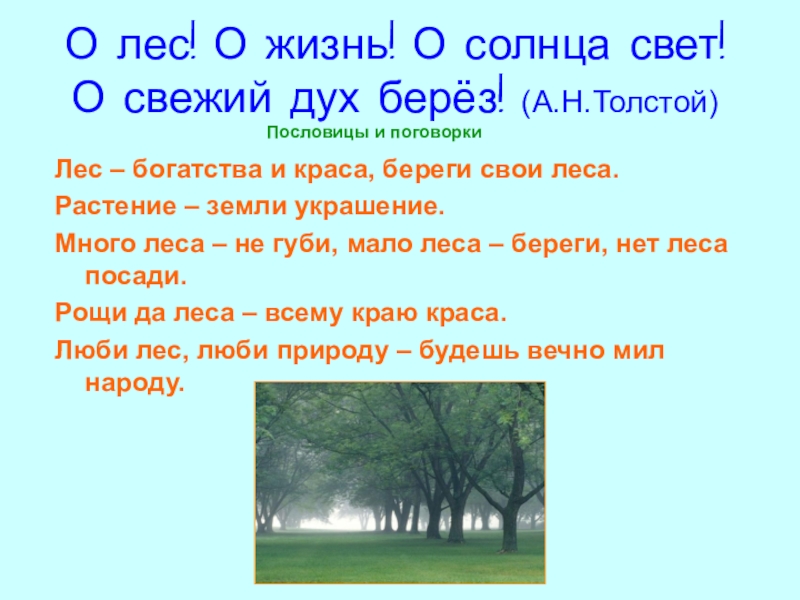 О лес! О жизнь! О солнца свет! О свежий дух берёз! (А.Н.Толстой)

Пословицы и поговорки

Лес – богатства и краса, береги свои леса.

Растение – земли украшение.

Много леса – не губи, мало леса – береги, нет леса посади.

Рощи да леса – всему краю краса.

Люби лес, люби природу – будешь вечно мил народу.